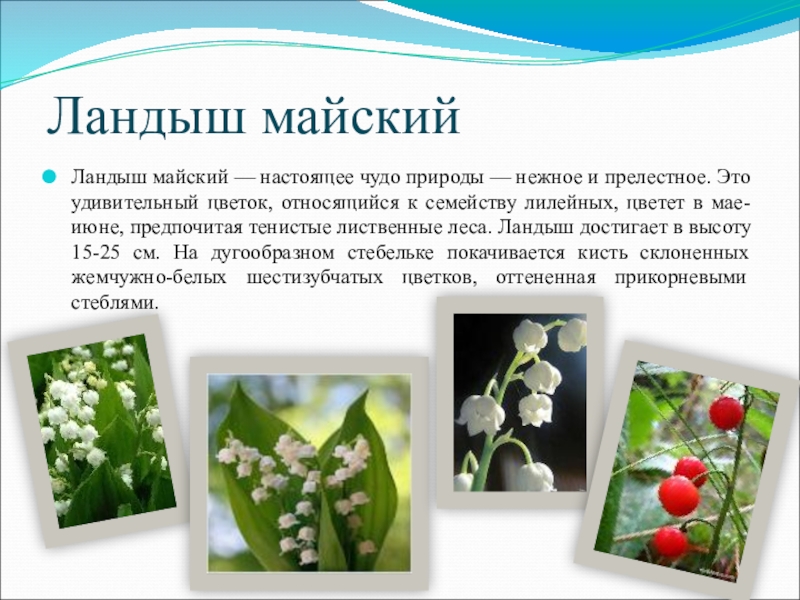 Ландыш майский

Ландыш майский — настоящее чудо природы — нежное и прелестное. Это удивительный цветок, относящийся к семейству лилейных, цветет в мае-июне, предпочитая тенистые лиственные леса. Ландыш достигает в высоту 15-25 см. На дугообразном стебельке покачивается кисть склоненных жемчужно-белых шестизубчатых цветков, оттененная прикорневыми стеблями.